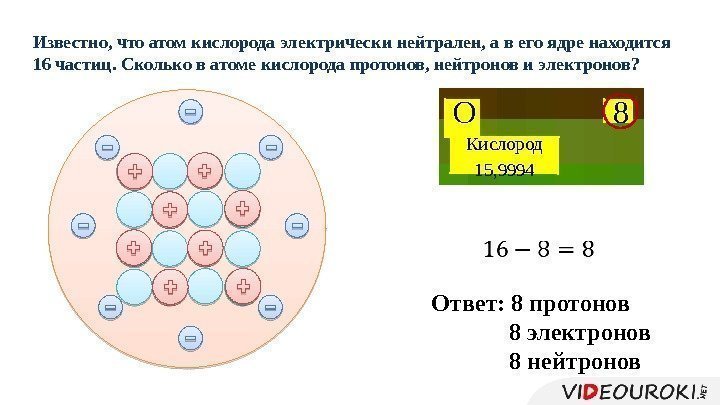 Известно, что атом кислорода электрически нейтрален, а в его ядре находится 16 частиц. Сколько в атоме кислорода протонов, нейтронов и электронов?

O 8
Кислород
15,9994

$16 - 8 = 8$

Ответ: 8 протонов
8 электронов
8 нейтронов

VIDEOUROKI.NET